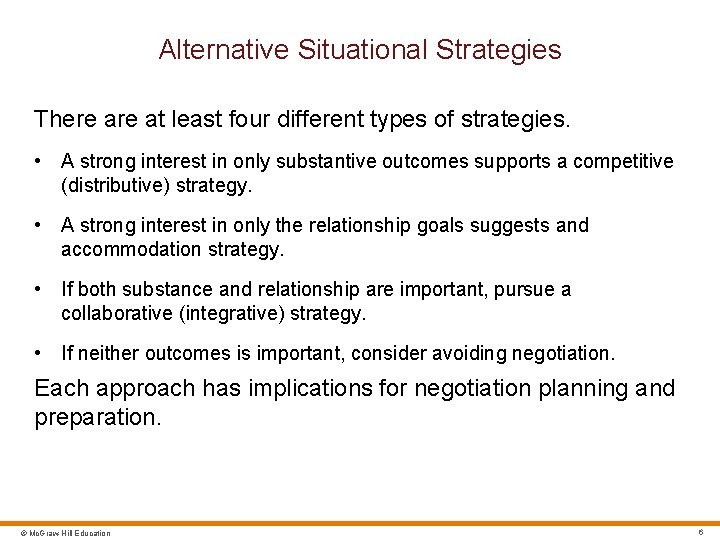 Alternative Situational Strategies

There are at least four different types of strategies.

• A strong interest in only substantive outcomes supports a competitive (distributive) strategy.

• A strong interest in only the relationship goals suggests and accommodation strategy.

• If both substance and relationship are important, pursue a collaborative (integrative) strategy.

• If neither outcomes is important, consider avoiding negotiation.

Each approach has implications for negotiation planning and preparation.

© McGraw Hill Education

6